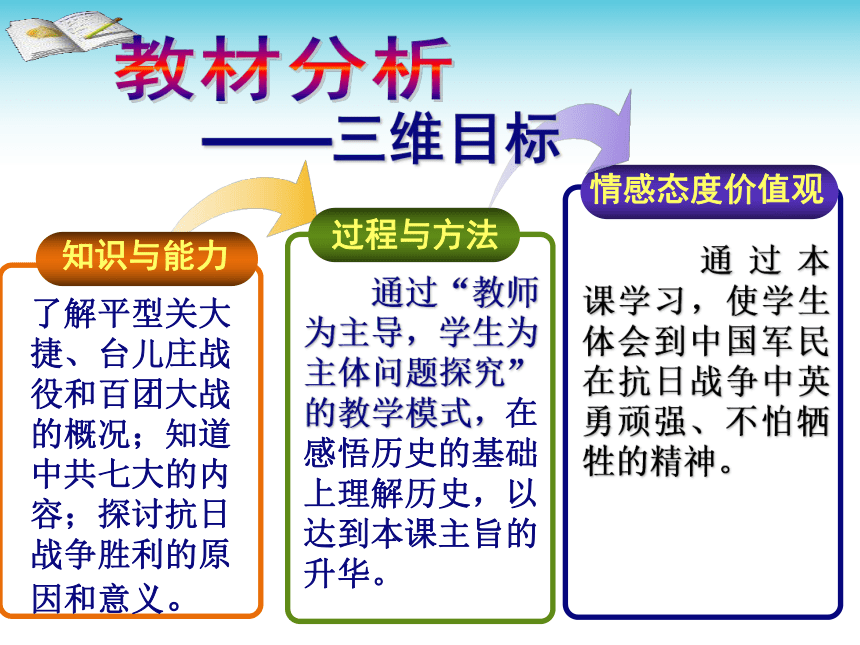 教材分析

——三维目标

知识与能力

了解平型关大捷、台儿庄战役和百团大战的概况；知道中共七大的内容；探讨抗日战争胜利的原因和意义。

过程与方法

通过“教师为主导，学生为主体问题探究”的教学模式，在感悟历史的基础上理解历史，以达到本课主旨的升华。

情感态度价值观

通过本课学习，使学生体会到中国军民在抗日战争中英勇顽强、不怕牺牲的精神。